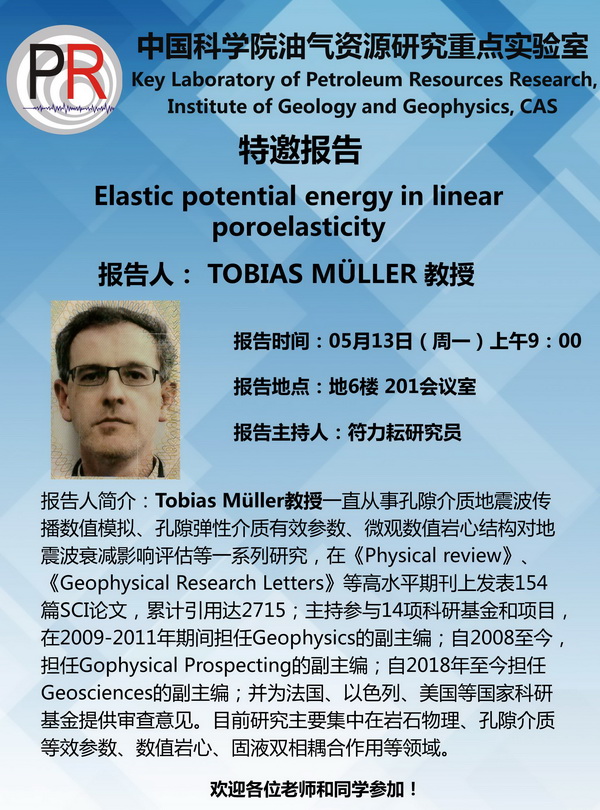 PR

中国科学院油气资源研究重点实验室
Key Laboratory of Petroleum Resources Research, Institute of Geology and Geophysics, CAS

特邀报告

Elastic potential energy in linear poroelasticity

报告人： TOBIAS MÜLLER 教授

报告时间：05月13日（周一）上午9：00

报告地点：地6楼 201会议室

报告主持人：符力耘研究员

报告人简介：Tobias Müller教授一直从事孔隙介质地震波传播数值模拟、孔隙弹性介质有效参数、微观数值岩心结构对地震波衰减影响评估等一系列研究，在《Physical review》、《Geophysical Research Letters》等高水平期刊上发表154篇SCI论文，累计引用达2715；主持参与14项科研基金和项目，在2009-2011年期间担任Geophysics的副主编；自2008至今，担任Gophysical Prospecting的副主编；自2018年至今担任Geosciences的副主编；并为法国、以色列、美国等国家科研基金提供审查意见。目前研究主要集中在岩石物理、孔隙介质等效参数、数值岩心、固液双相耦合作用等领域。

欢迎各位老师和同学参加！